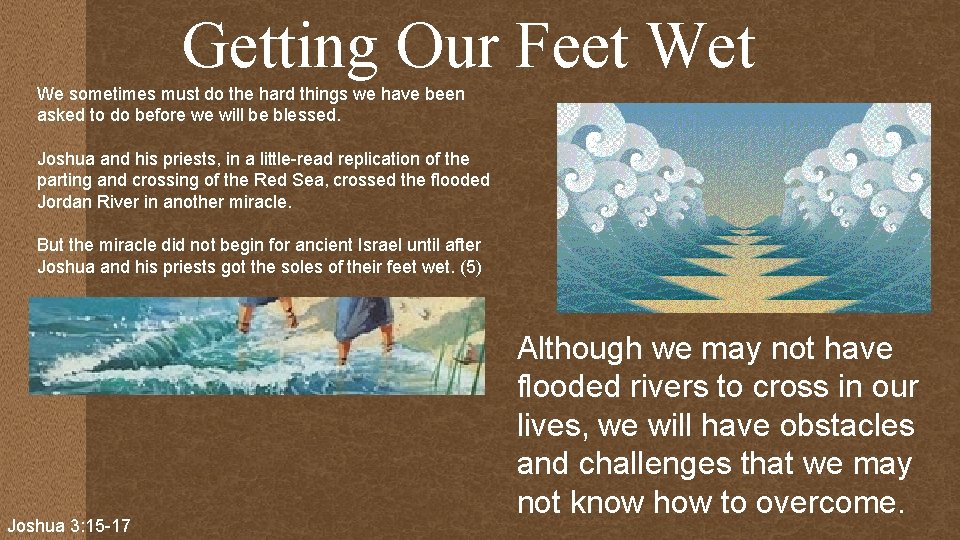 Getting Our Feet Wet

We sometimes must do the hard things we have been asked to do before we will be blessed.

Joshua and his priests, in a little-read replication of the parting and crossing of the Red Sea, crossed the flooded Jordan River in another miracle.

But the miracle did not begin for ancient Israel until after Joshua and his priests got the soles of their feet wet. (5)

Although we may not have flooded rivers to cross in our lives, we will have obstacles and challenges that we may not know how to overcome.

Joshua 3:15-17